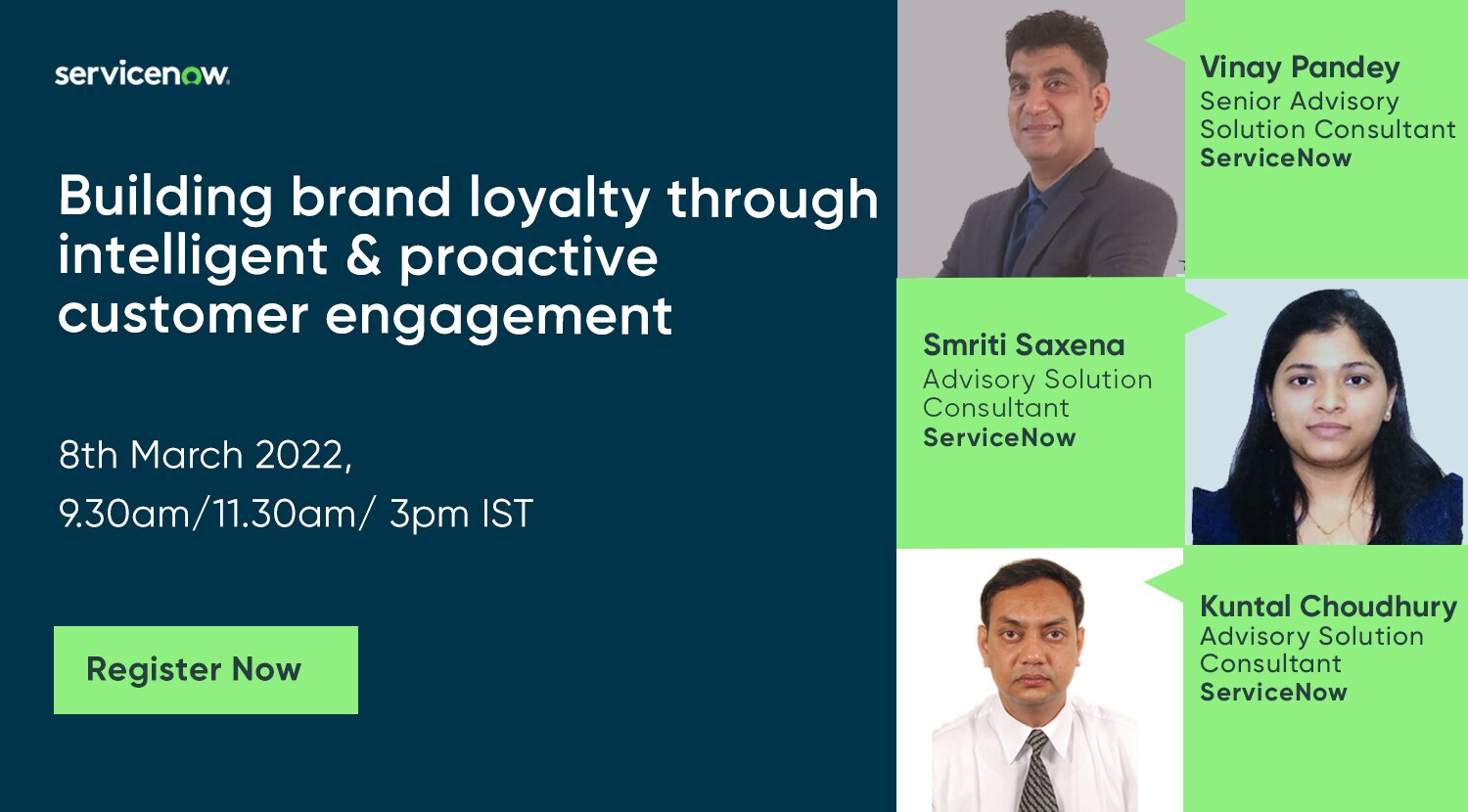 servicenow.

Building brand loyalty through intelligent & proactive customer engagement

8th March 2022,
9.30am/11.30am/ 3pm IST

Register Now

Vinay Pandey
Senior Advisory Solution Consultant
ServiceNow

Smriti Saxena
Advisory Solution Consultant
ServiceNow

Kuntal Choudhury
Advisory Solution Consultant
ServiceNow